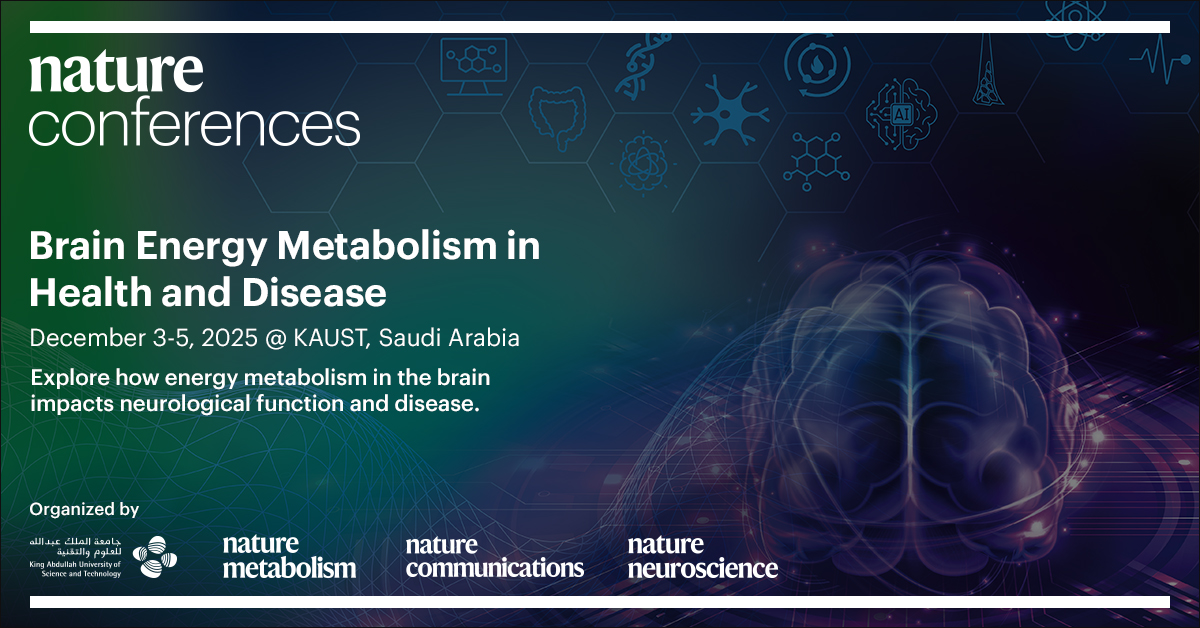 nature
conferences

AI

Brain Energy Metabolism in Health and Disease

December 3-5, 2025 @ KAUST, Saudi Arabia

Explore how energy metabolism in the brain impacts neurological function and disease.

Organized by

جامعة الملك عبدالله للعلوم والتقنية
King Abdullah University of Science and Technology

nature metabolism

nature communications

nature neuroscience